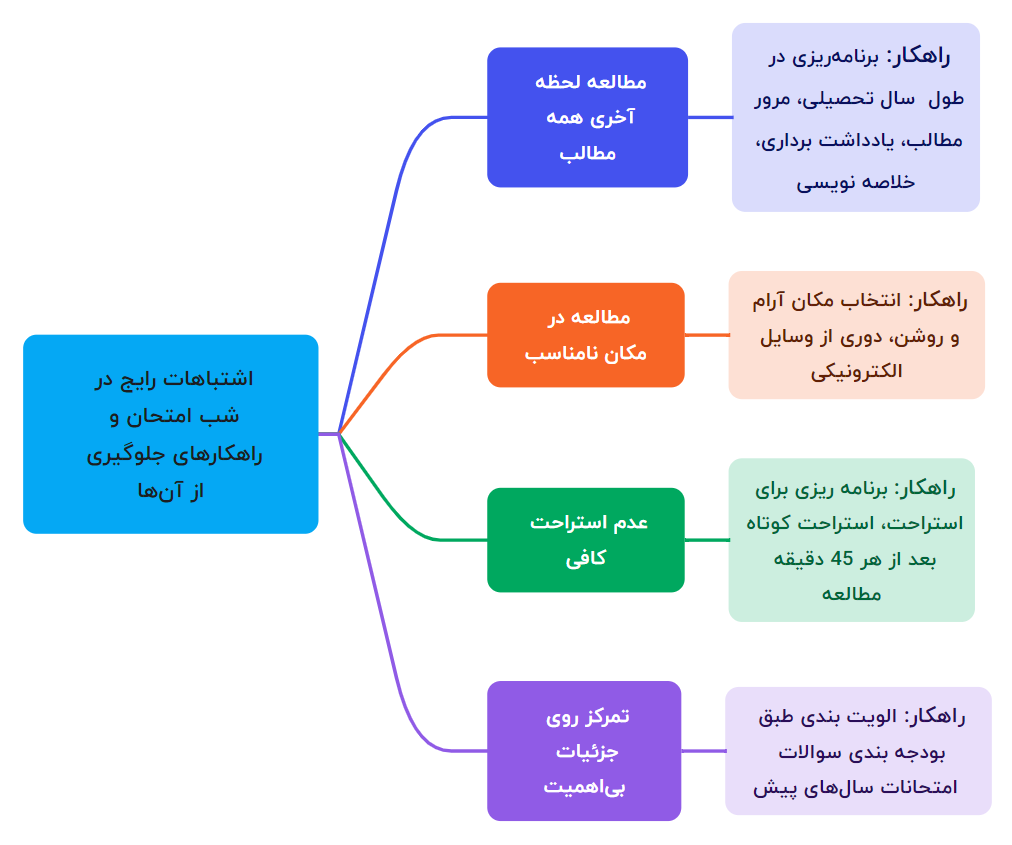 اشتباهات رایج در شب امتحان و راهکارهای جلوگیری از آن‌ها

مطالعه لحظه آخری همه مطالب

راهکار: برنامه‌ریزی در طول سال تحصیلی، مرور مطالب، یادداشت برداری، خلاصه نویسی

مطالعه در مکان نامناسب

راهکار: انتخاب مکان آرام و روشن، دوری از وسایل الکترونیکی

عدم استراحت کافی

راهکار: برنامه ریزی برای استراحت، استراحت کوتاه بعد از هر 45 دقیقه مطالعه

تمرکز روی جزئیات بی‌اهمیت

راهکار: الویت بندی طبق بودجه بندی سوالات امتحانات سال‌های پیش